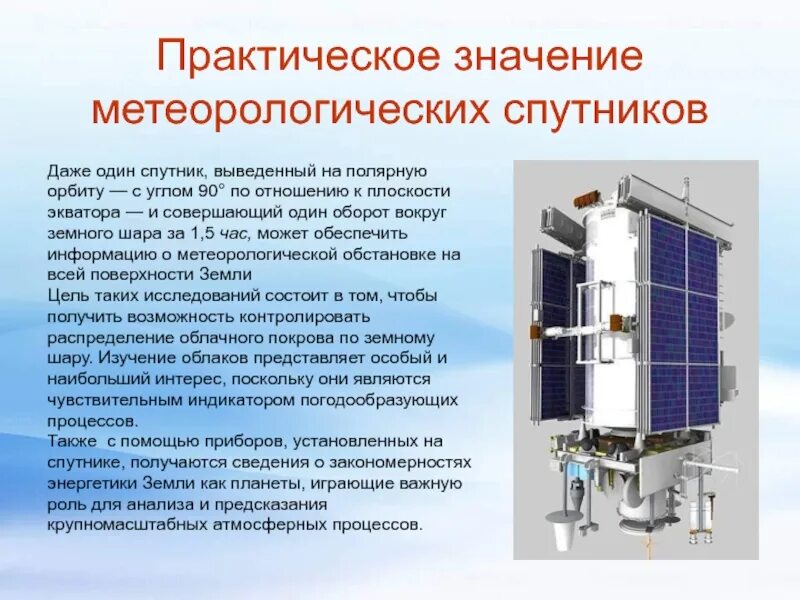 Практическое значение метеорологических спутников

Даже один спутник, выведенный на полярную орбиту — с углом 90° по отношению к плоскости экватора — и совершающий один оборот вокруг земного шара за 1,5 час, может обеспечить информацию о метеорологической обстановке на всей поверхности Земли
Цель таких исследований состоит в том, чтобы получить возможность контролировать распределение облачного покрова по земному шару. Изучение облаков представляет особый и наибольший интерес, поскольку они являются чувствительным индикатором погодообразующих процессов.
Также с помощью приборов, установленных на спутнике, получаются сведения о закономерностях энергетики Земли как планеты, играющие важную роль для анализа и предсказания крупномасштабных атмосферных процессов.